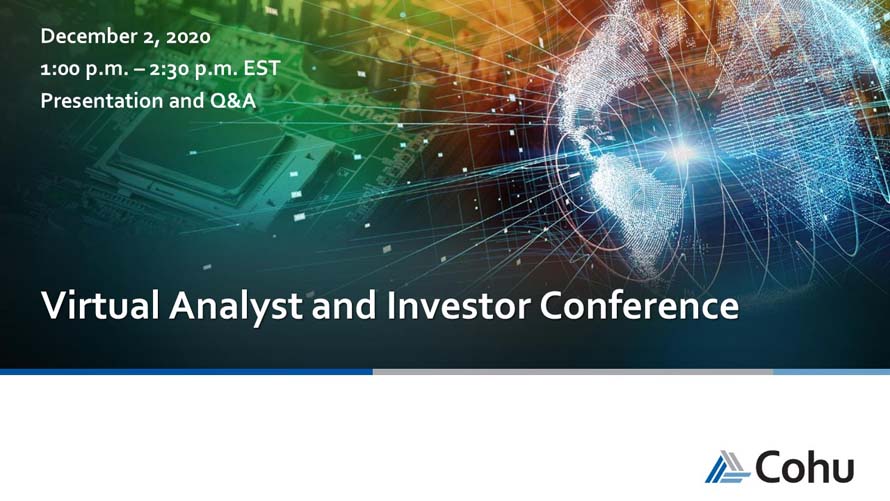 December 2, 2020
1:00 p.m. – 2:30 p.m. EST
Presentation and Q&A

Virtual Analyst and Investor Conference

Cohu